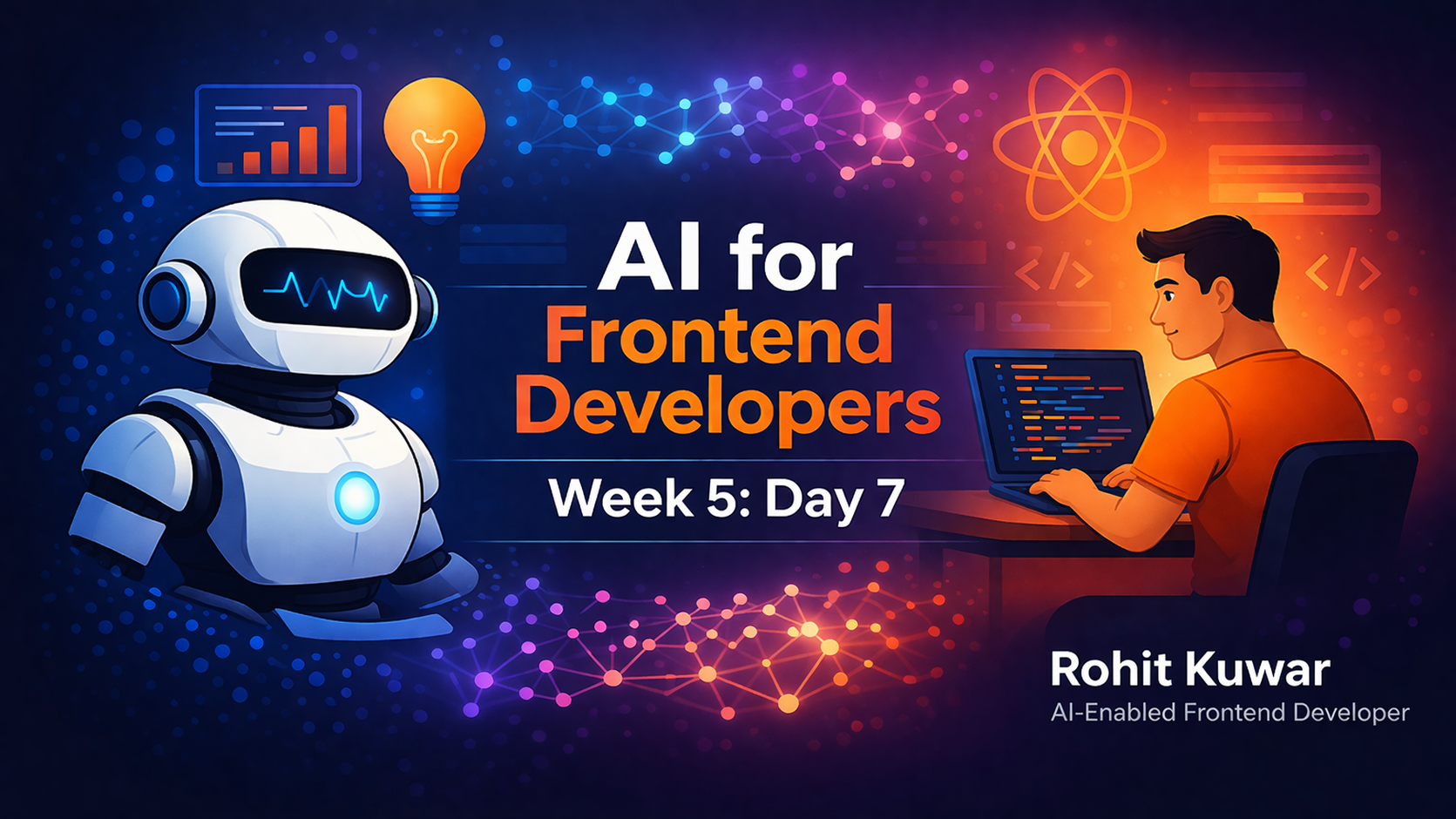 AI for
Frontend
Developers

Week 5: Day 7

</>

</>

Rohit Kuwar
AI-Enabled Frontend Developer